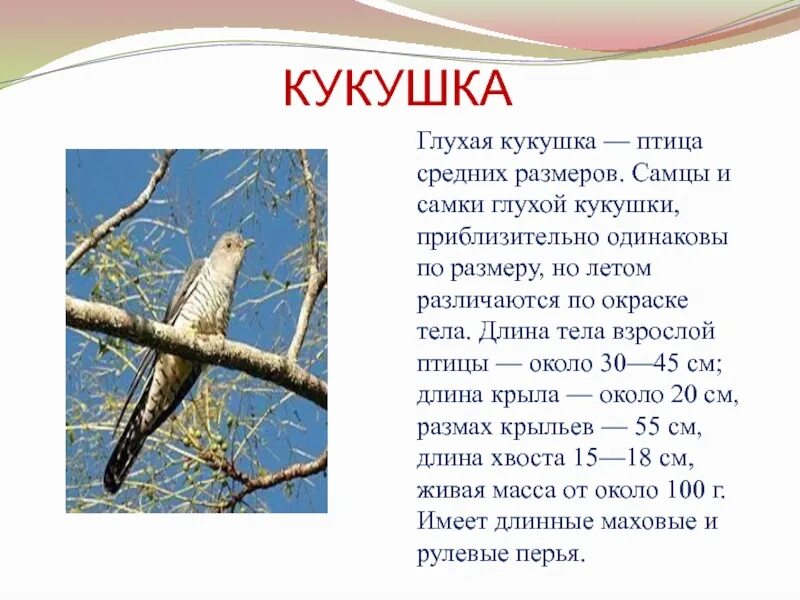 КУКУШКА

Глухая кукушка — птица средних размеров. Самцы и самки глухой кукушки, приблизительно одинаковы по размеру, но летом различаются по окраске тела. Длина тела взрослой птицы — около 30—45 см; длина крыла — около 20 см, размах крыльев — 55 см, длина хвоста 15—18 см, живая масса от около 100 г. Имеет длинные маховые и рулевые перья.